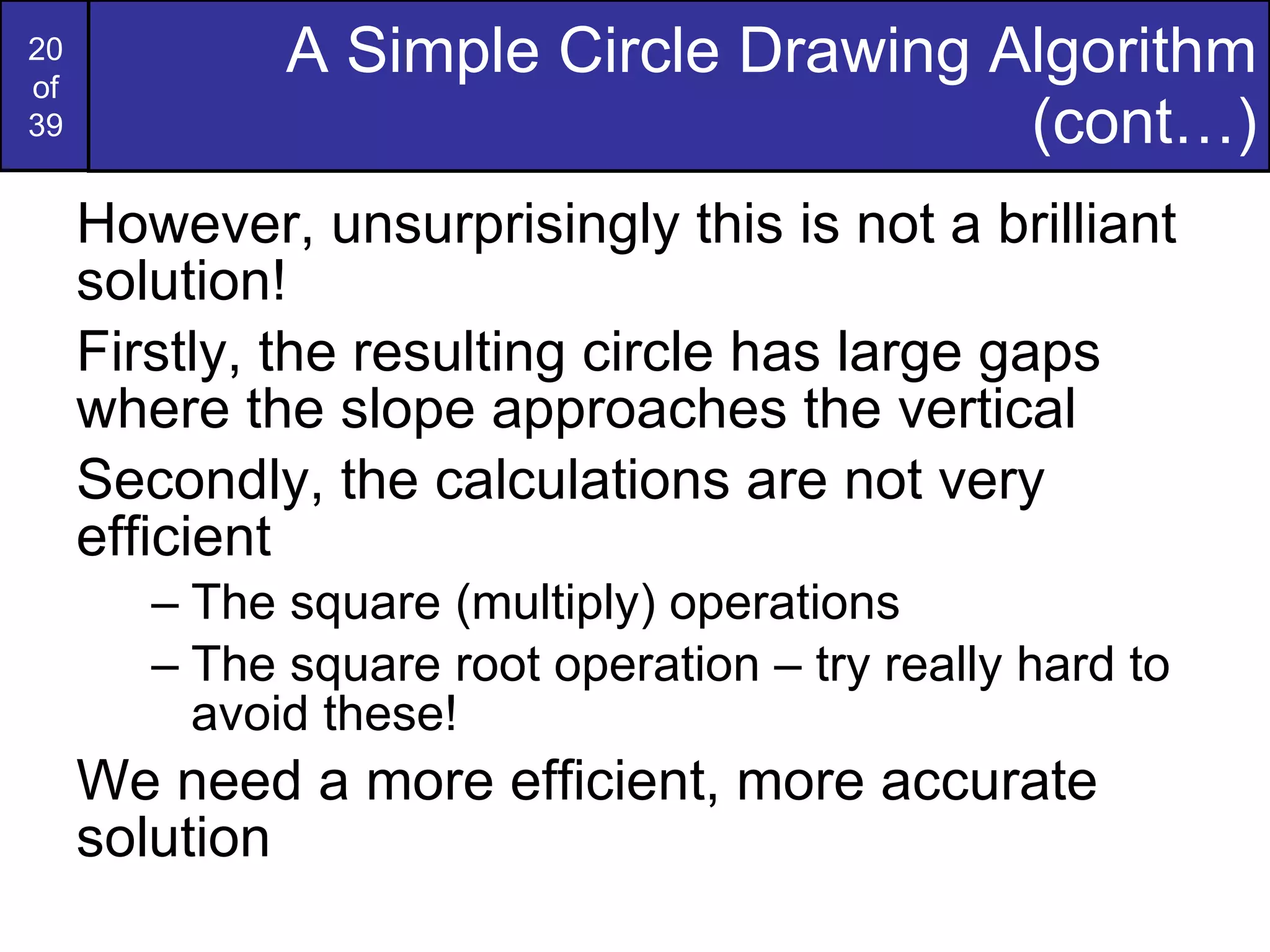 20
of
39

A Simple Circle Drawing Algorithm (cont…)

However, unsurprisingly this is not a brilliant solution!

Firstly, the resulting circle has large gaps where the slope approaches the vertical

Secondly, the calculations are not very efficient

– The square (multiply) operations

– The square root operation – try really hard to avoid these!

We need a more efficient, more accurate solution